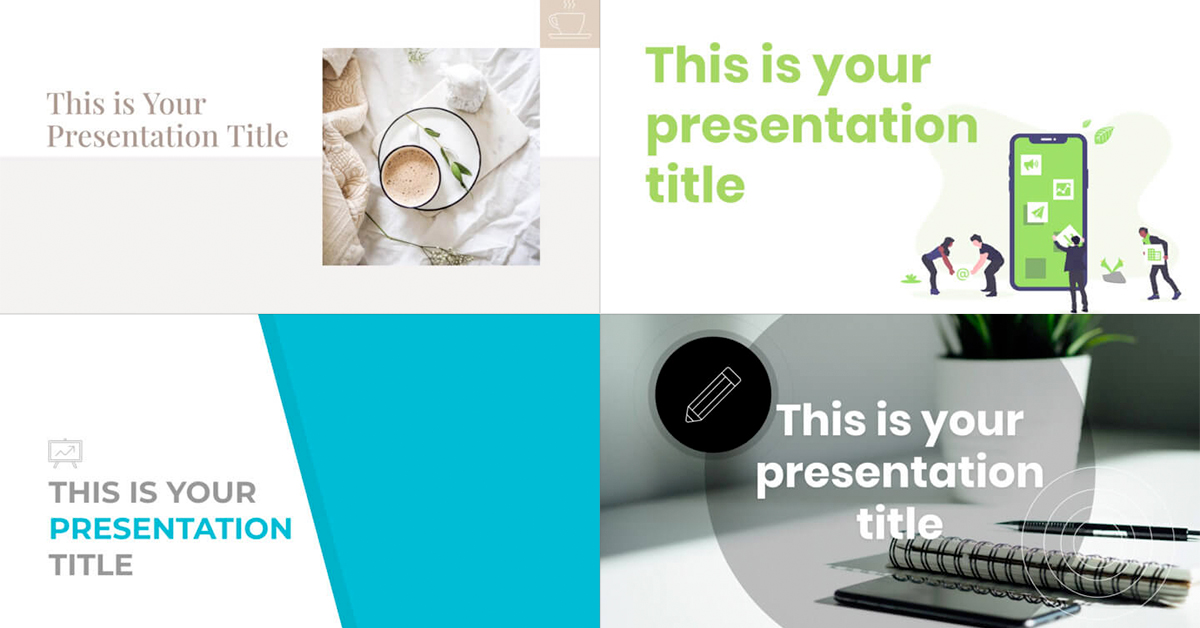 This is Your Presentation Title

This is your presentation title

THIS IS YOUR PRESENTATION TITLE

This is your presentation title